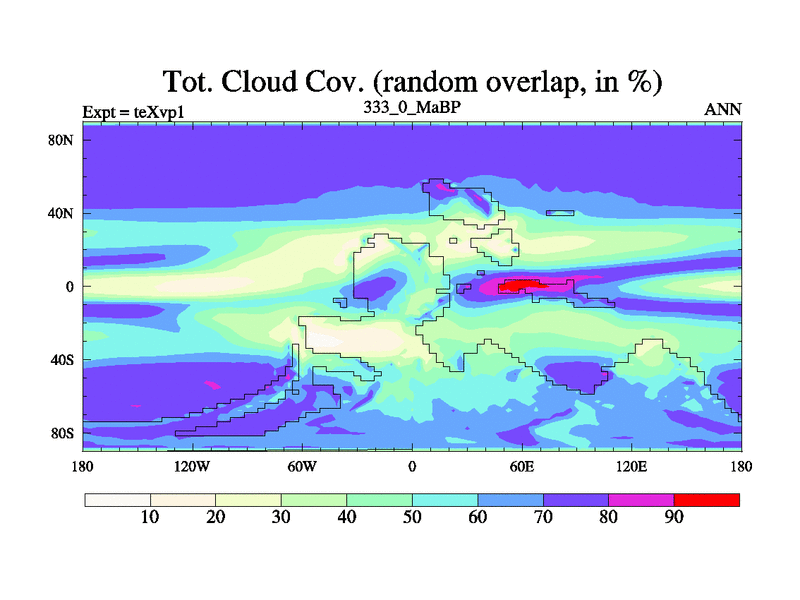 Tot. Cloud Cov. (random overlap, in %)

Expt = teXvp1

333_0_MaBP

ANN

80N
40N
0
40S
80S

180
120W
60W
0
60E
120E
180

10
20
30
40
50
60
70
80
90